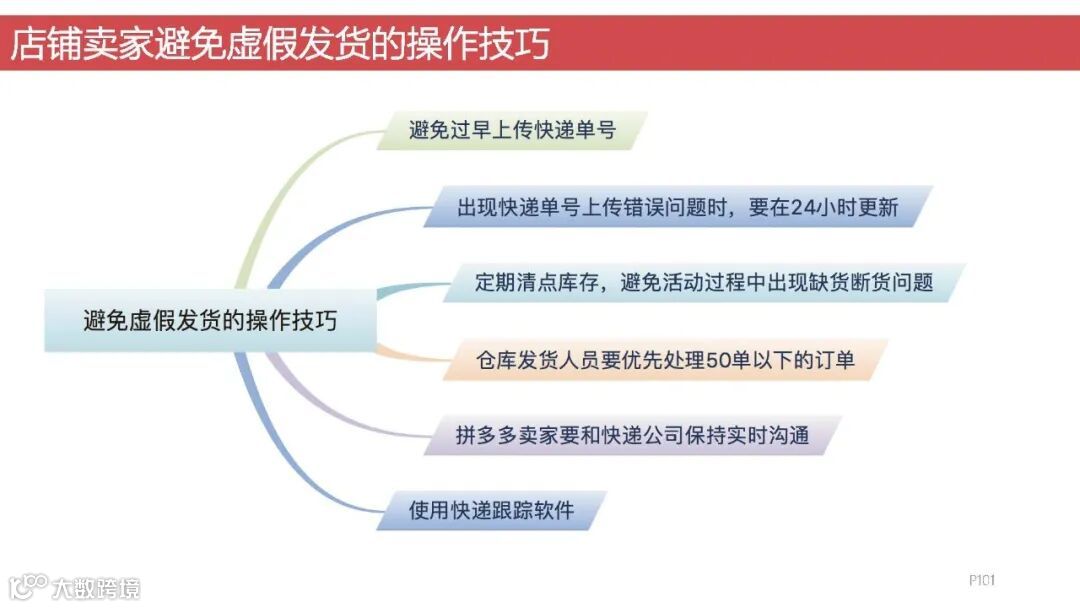 店铺卖家避免虚假发货的操作技巧

避免虚假发货的操作技巧

避免过早上传快递单号

出现快递单号上传错误问题时，要在24小时更新

定期清点库存，避免活动过程中出现缺货断货问题

仓库发货人员要优先处理50单以下的订单

拼多多卖家要和快递公司保持实时沟通

使用快递跟踪软件

大数跨境

P101